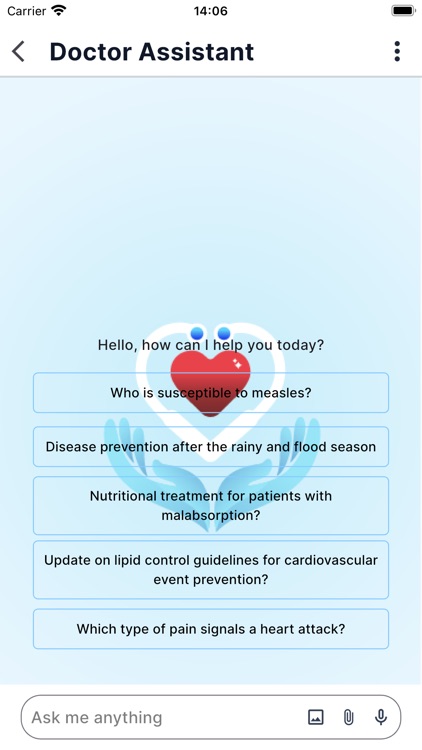 Carrier 14:06

Doctor Assistant

Hello, how can I help you today?

Who is susceptible to measles?

Disease prevention after the rainy and flood season

Nutritional treatment for patients with malabsorption?

Update on lipid control guidelines for cardiovascular event prevention?

Which type of pain signals a heart attack?

Ask me anything